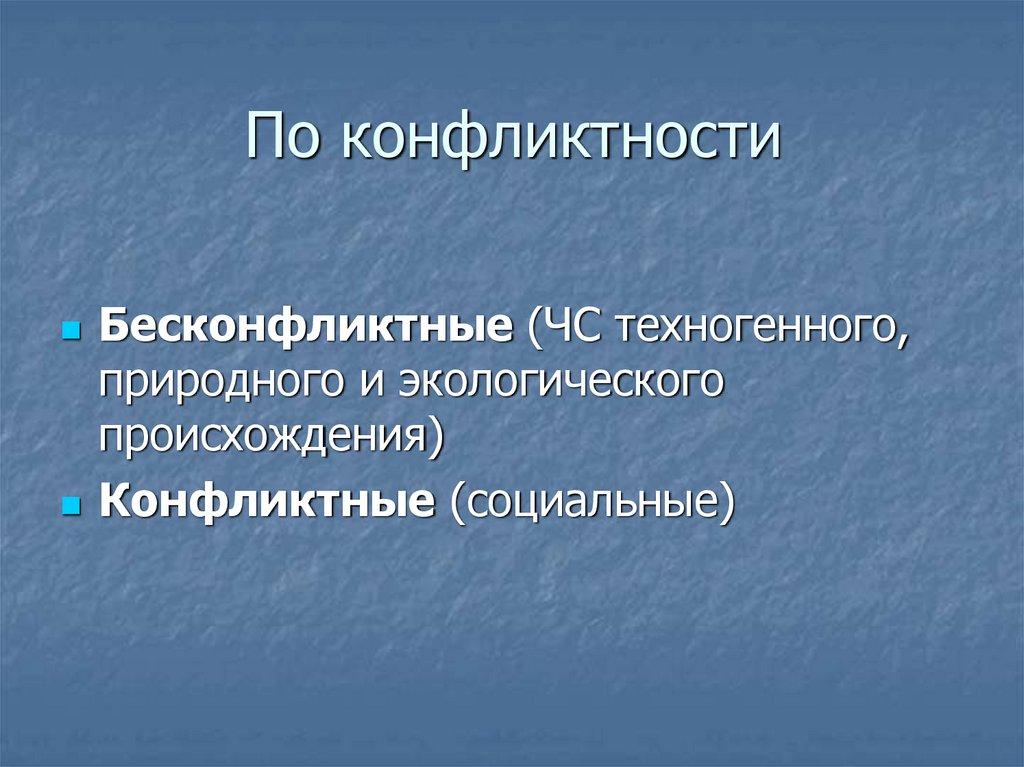 По конфликтности

Бесконфликтные (ЧС техногенного, природного и экологического происхождения)

Конфликтные (социальные)